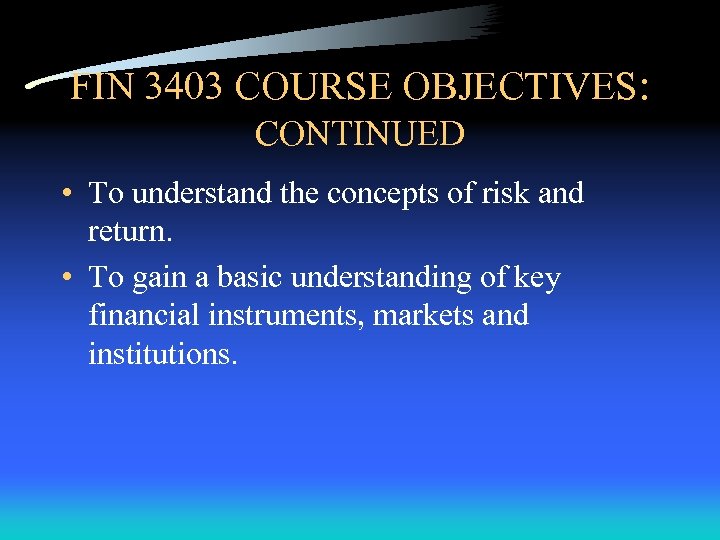 FIN 3403 COURSE OBJECTIVES: CONTINUED

• To understand the concepts of risk and return.

• To gain a basic understanding of key financial instruments, markets and institutions.